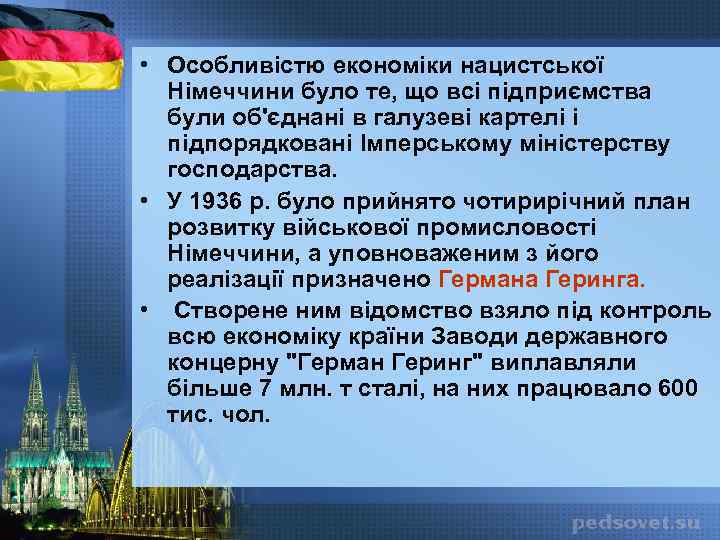 • Особливістю економіки нацистської Німеччини було те, що всі підприємства були об'єднані в галузеві картелі і підпорядковані Імперському міністерству господарства.

• У 1936 р. було прийнято чотирирічний план розвитку військової промисловості Німеччини, а уповноваженим з його реалізації призначено Германа Геринга.

• Створене ним відомство взяло під контроль всю економіку країни Заводи державного концерну "Герман Геринг" виплавляли більше 7 млн. т сталі, на них працювало 600 тис. чол.

pedsovet.su